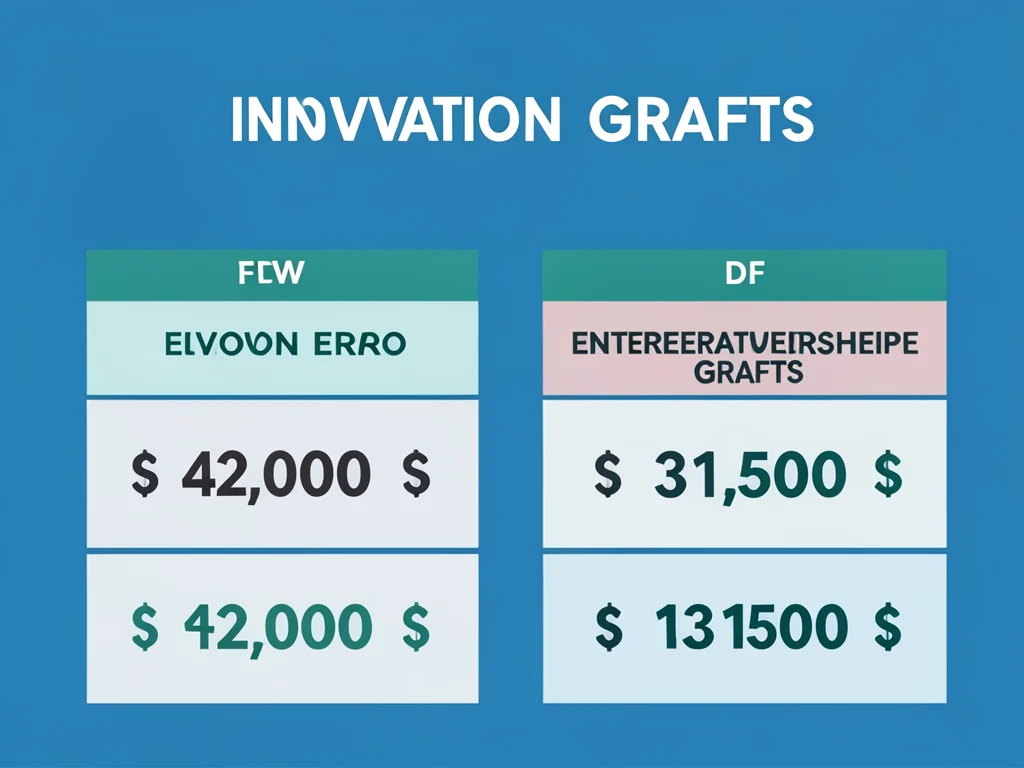 INNVVATION GRAFTS

FLW

ELVOVON ERRO

\$ 42,000 \$

\$ 42,000 \$

DF

ENTEREERATVEIRSHEIPE GRAFTS

\$ 31,500 \$

\$ 131500 \$